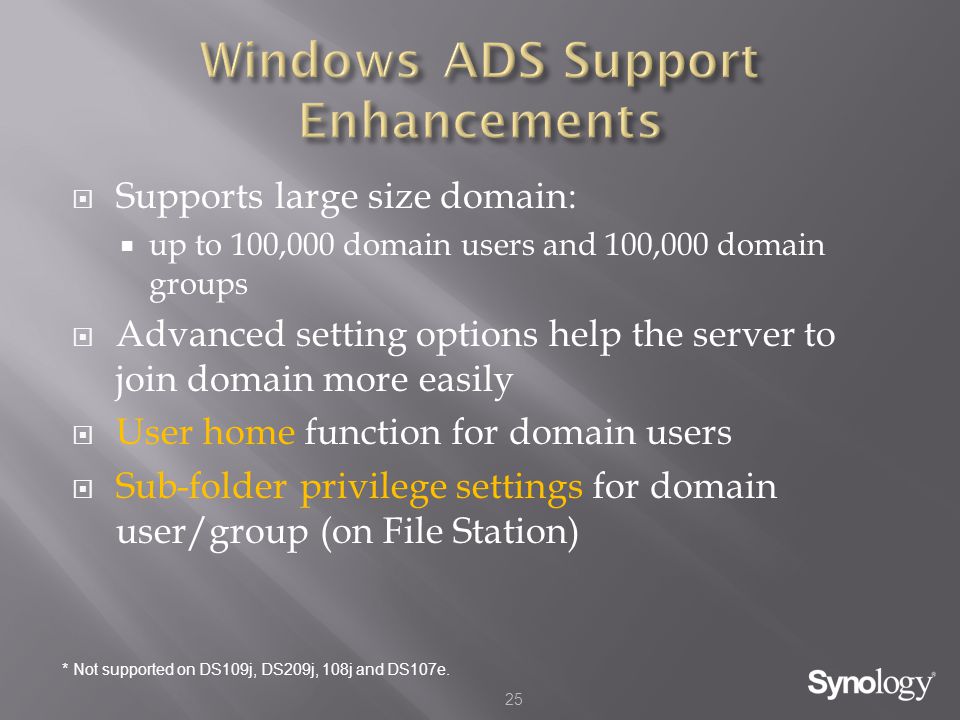 Windows ADS Support Enhancements

Supports large size domain:

up to 100,000 domain users and 100,000 domain groups

Advanced setting options help the server to join domain more easily

User home function for domain users

Sub-folder privilege settings for domain user/group (on File Station)

* Not supported on DS109j, DS209j, 108j and DS107e.

25

Synology®